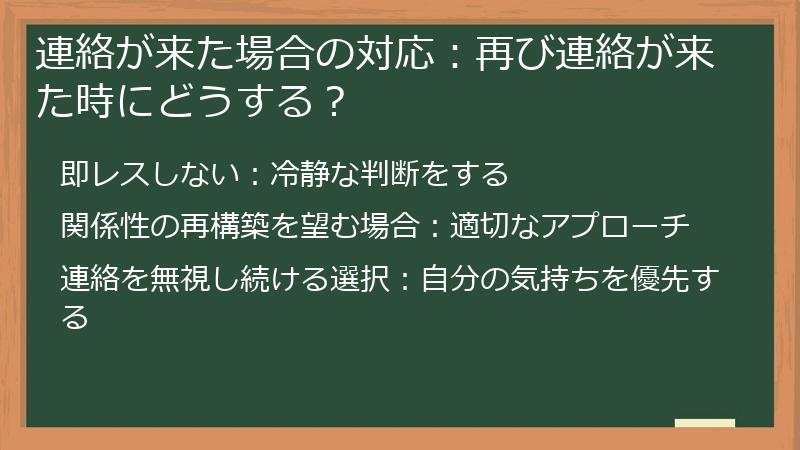 連絡が来た場合の対応：再び連絡が来た時にどうする？

即レスしない：冷静な判断をする

関係性の再構築を望む場合：適切なアプローチ

連絡を無視し続ける選択：自分の気持ちを優先する